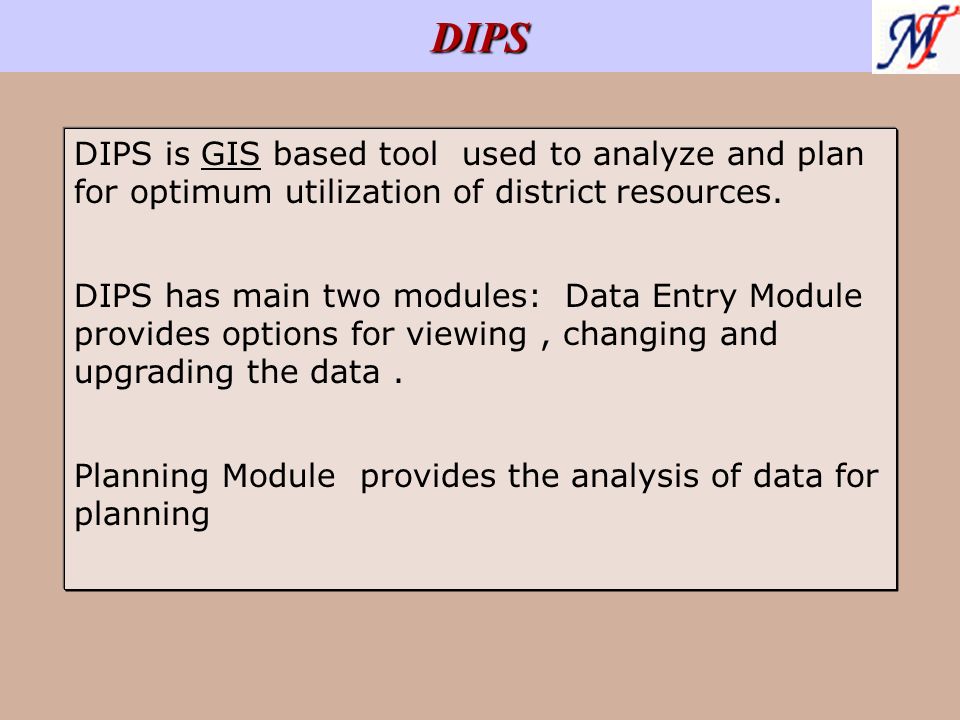 DIPS

MT

DIPS is GIS based tool used to analyze and plan for optimum utilization of district resources.

DIPS has main two modules: Data Entry Module provides options for viewing , changing and upgrading the data .

Planning Module provides the analysis of data for planning